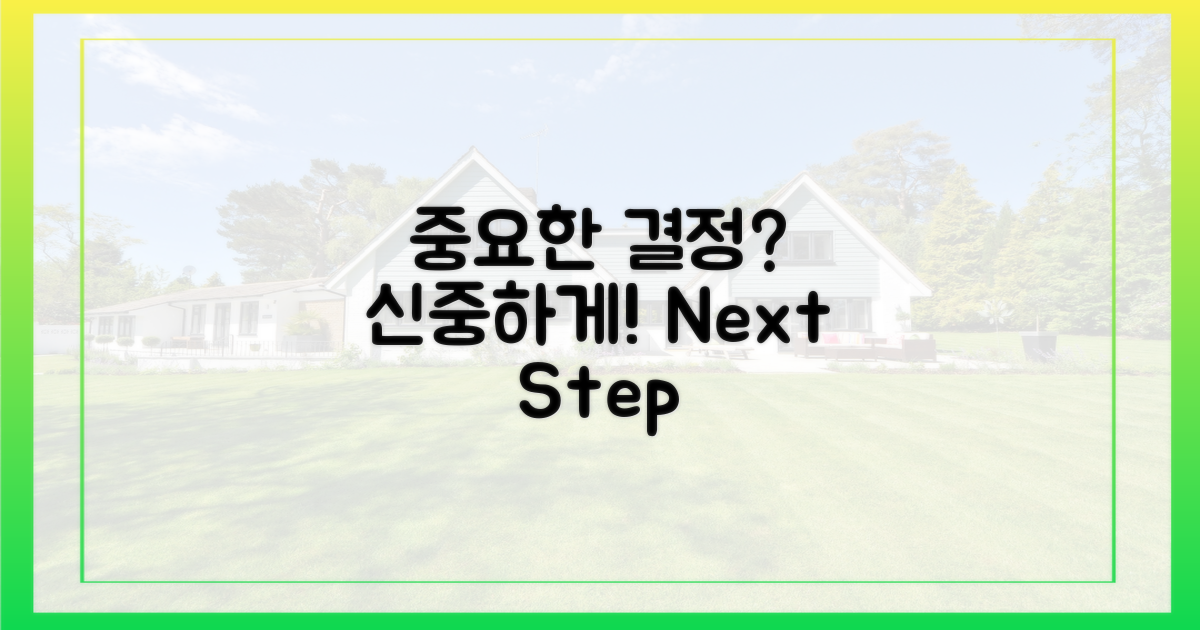 중요한 결정? 신중하게! Next Step